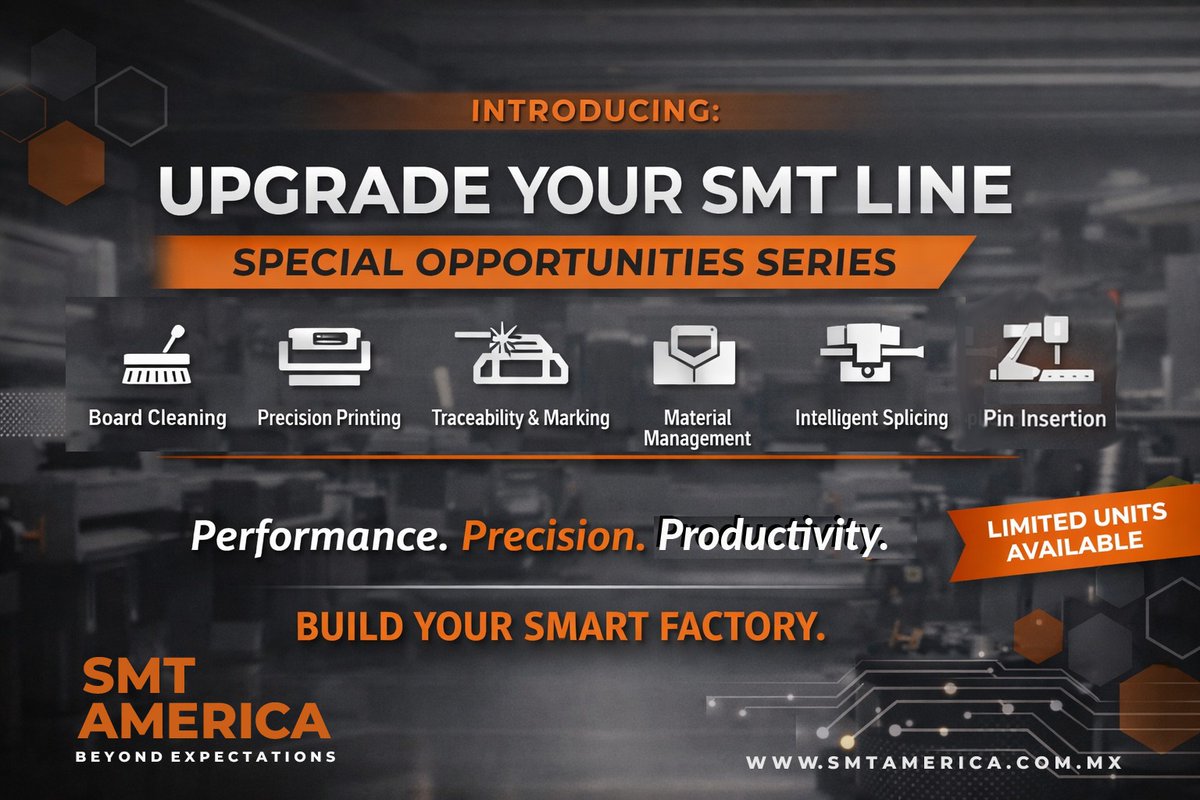 INTRODUCING:

UPGRADE YOUR SMT LINE

SPECIAL OPPORTUNITIES SERIES

Board Cleaning

Precision Printing

Traceability & Marking

Material Management

Intelligent Splicing

Pin Insertion

Performance. Precision. Productivity.

LIMITED UNITS AVAILABLE

BUILD YOUR SMART FACTORY.

SMT AMERICA
BEYOND EXPECTATIONS

WWW.SMTAMERICA.COM.MX